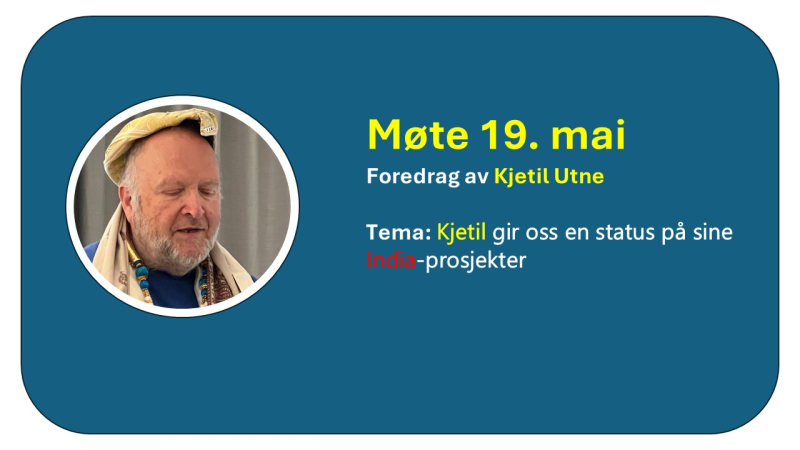 Møte 19. mai

Foredrag av Kjetil Utne

Tema: Kjetil gir oss en status på sine India-prosjekter